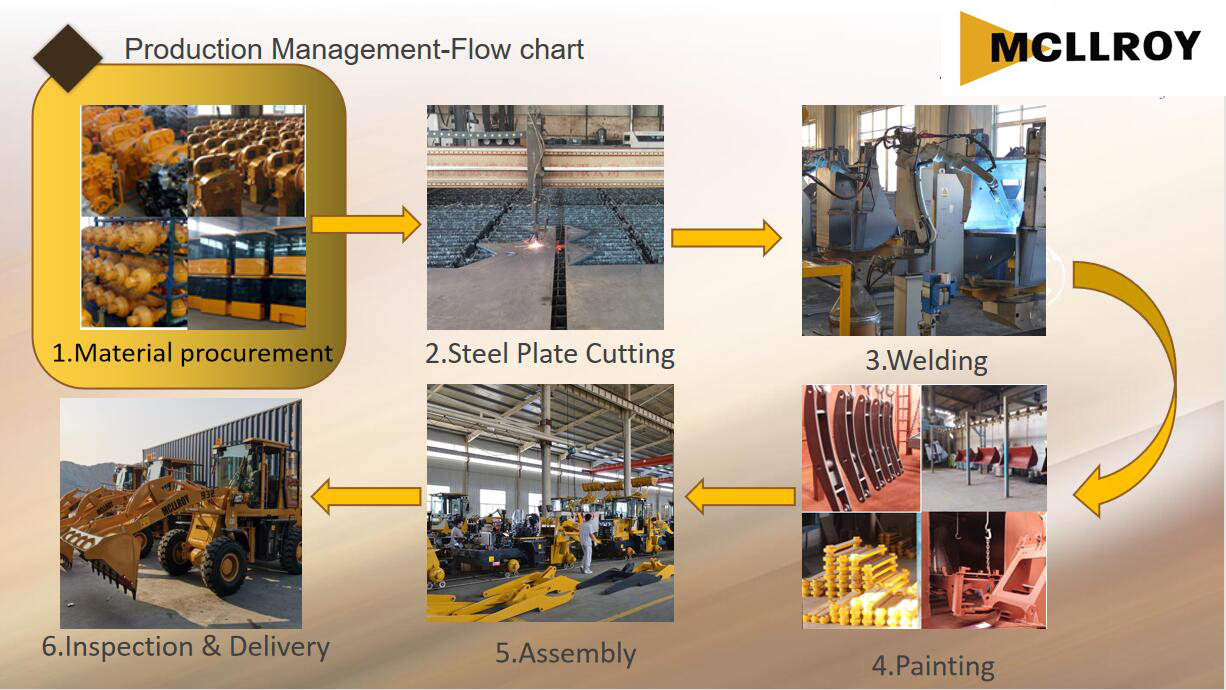 Production Management-Flow chart

MCLLROY

1.Material procurement

2.Steel Plate Cutting

3.Welding

4.Painting

5.Assembly

6.Inspection & Delivery